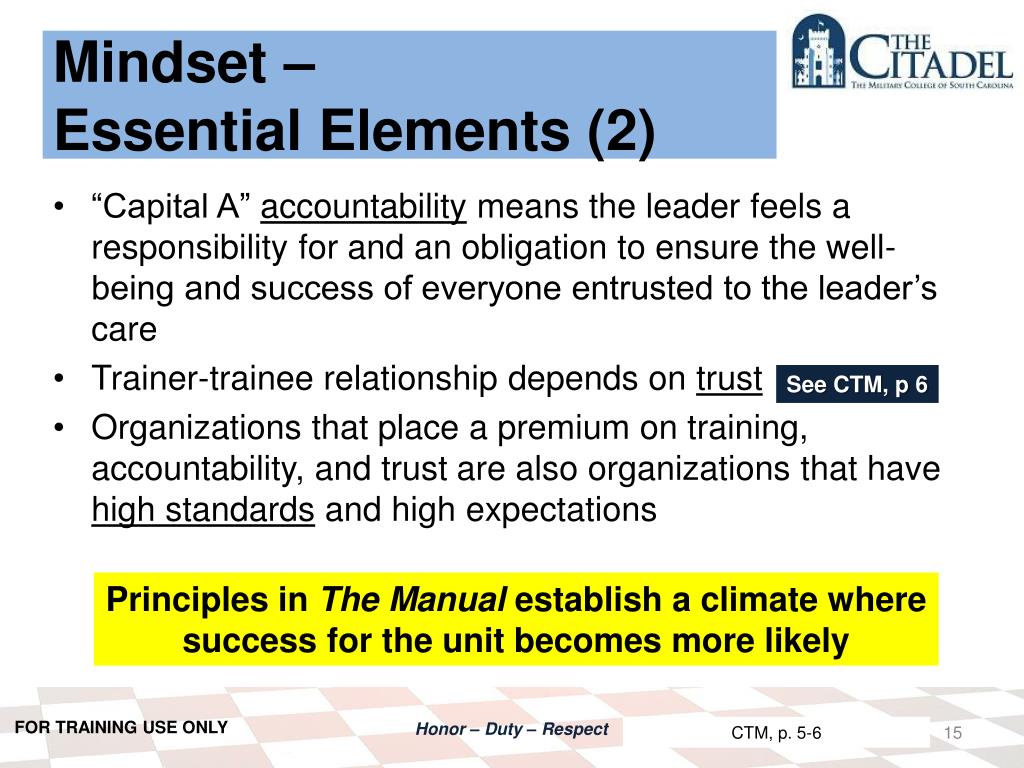 Mindset –
Essential Elements (2)

THE CITADEL
THE MILITARY COLLEGE OF SOUTH CAROLINA

• “Capital A” accountability means the leader feels a responsibility for and an obligation to ensure the well-being and success of everyone entrusted to the leader’s care
• Trainer-trainee relationship depends on trust See CTM, p 6
• Organizations that place a premium on training, accountability, and trust are also organizations that have high standards and high expectations

Principles in The Manual establish a climate where success for the unit becomes more likely

FOR TRAINING USE ONLY Honor – Duty – Respect CTM, p. 5-6 15